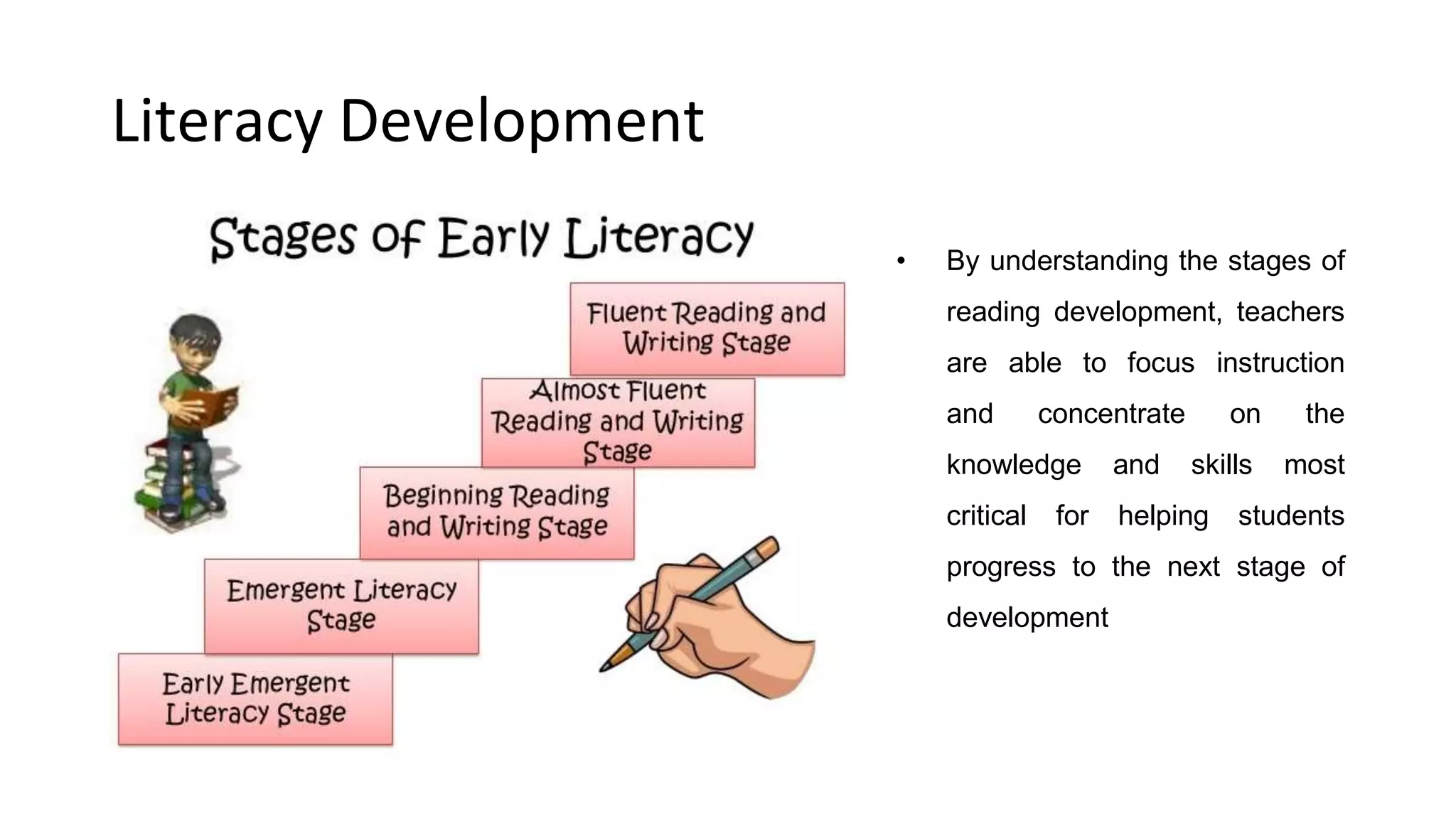 Literacy Development

Stages of Early Literacy

Fluent Reading and Writing Stage

Almost Fluent Reading and Writing Stage

Beginning Reading and Writing Stage

Emergent Literacy Stage

Early Emergent Literacy Stage

• By understanding the stages of reading development, teachers are able to focus instruction and concentrate on the knowledge and skills most critical for helping students progress to the next stage of development